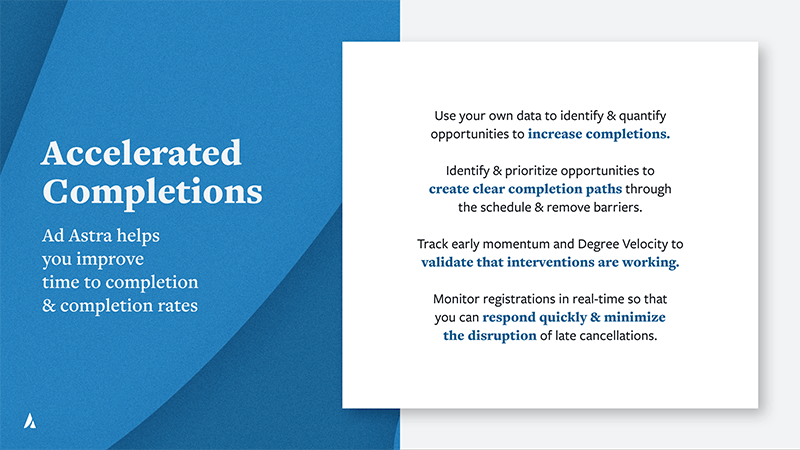 Accelerated Completions

Ad Astra helps you improve time to completion & completion rates

Use your own data to identify & quantify opportunities to increase completions.

Identify & prioritize opportunities to create clear completion paths through the schedule & remove barriers.

Track early momentum and Degree Velocity to validate that interventions are working.

Monitor registrations in real-time so that you can respond quickly & minimize the disruption of late cancellations.